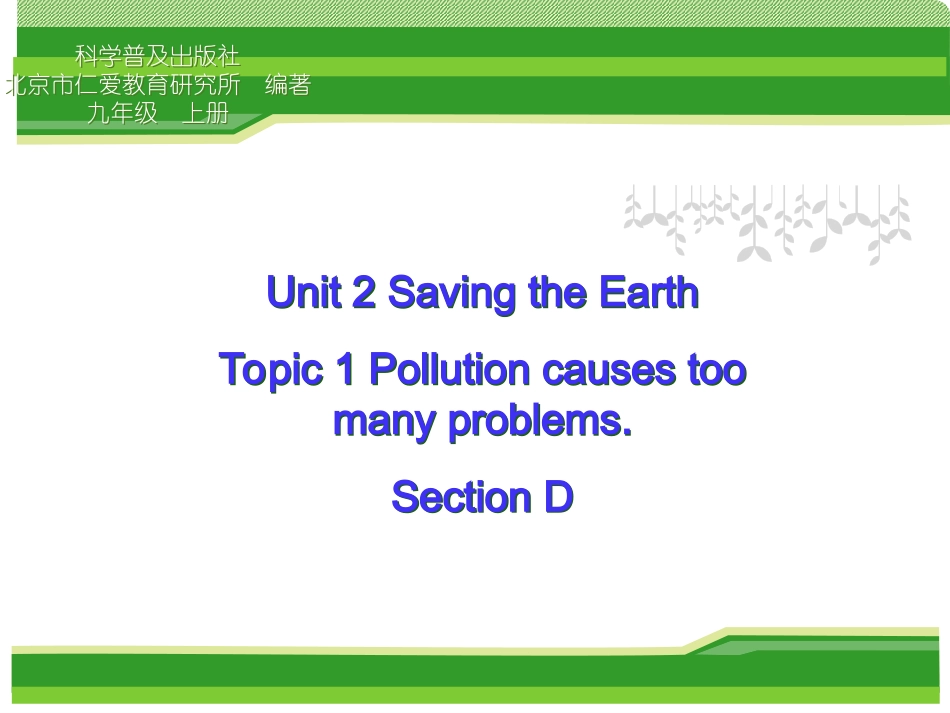 科学普及出版社
北京市仁爱教育研究所　编著
九年级　上册

Unit 2 Saving the Earth

Topic 1 Pollution causes too many problems.

Section D